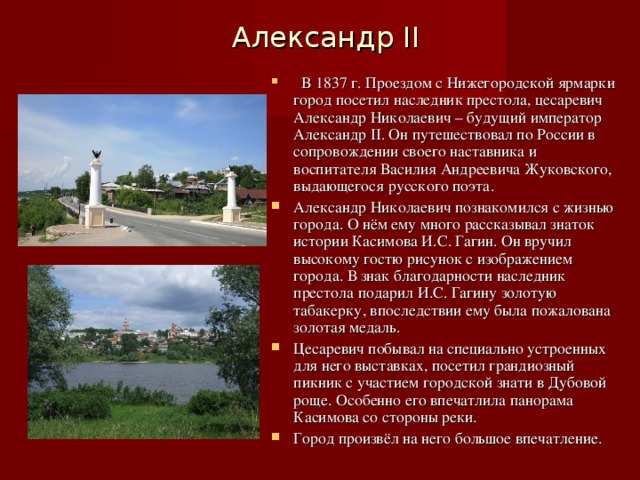 Александр II

В 1837 г. Проездом с Нижегородской ярмарки город посетил наследник престола, цесаревич Александр Николаевич – будущий император Александр II. Он путешествовал по России в сопровождении своего наставника и воспитателя Василия Андреевича Жуковского, выдающегося русского поэта.

Александр Николаевич познакомился с жизнью города. О нём ему много рассказывал знаток истории Касимова И.С. Гагин. Он вручил высокому гостю рисунок с изображением города. В знак благодарности наследник престола подарил И.С. Гагину золотую табакерку, впоследствии ему была пожалована золотая медаль.

Цесаревич побывал на специально устроенных для него выставках, посетил грандиозный пикник с участием городской знати в Дубовой роще. Особенно его впечатлила панорама Касимова со стороны реки.

Город произвёл на него большое впечатление.